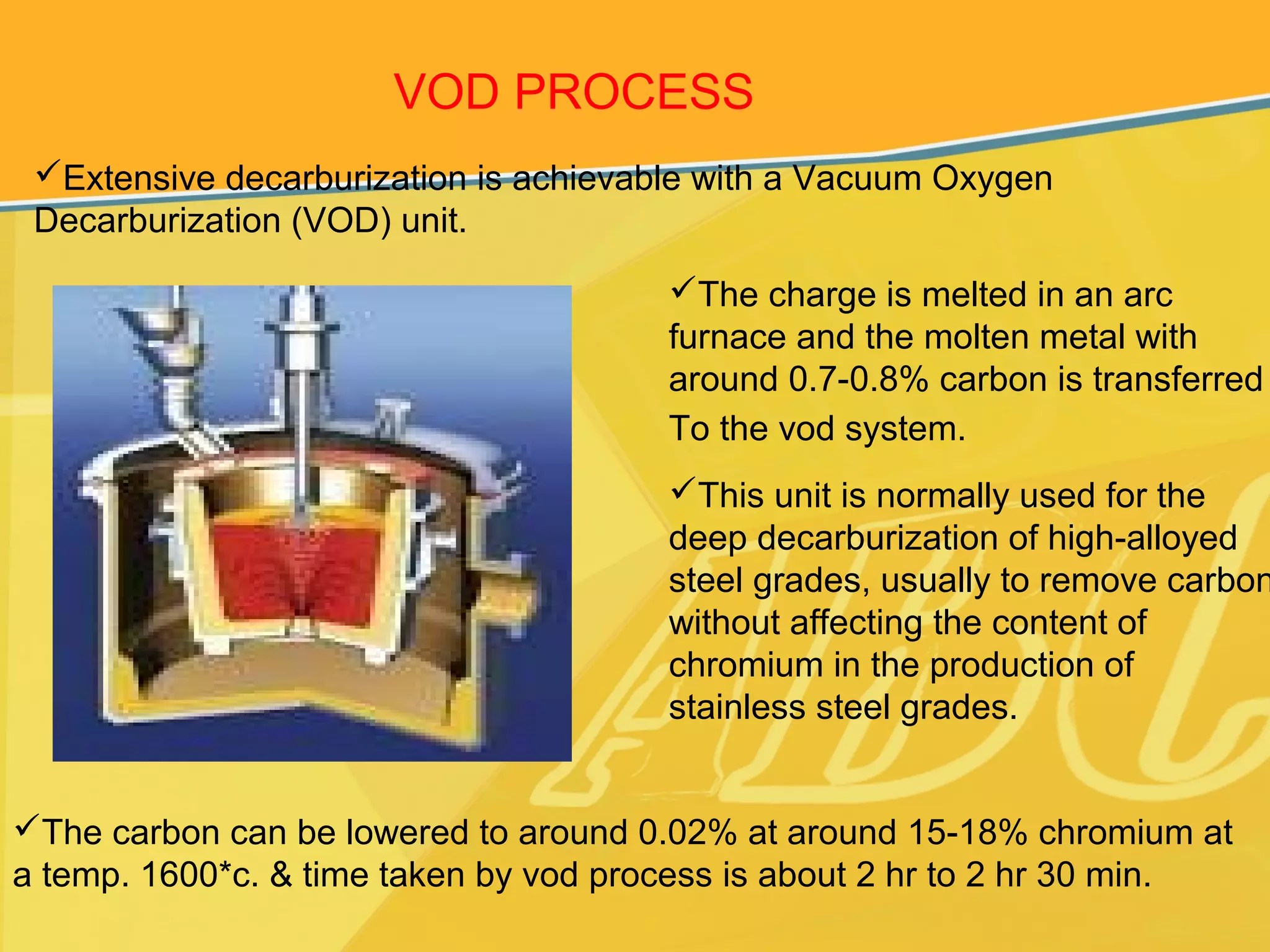 VOD PROCESS

✓Extensive decarburization is achievable with a Vacuum Oxygen Decarburization (VOD) unit.

✓The charge is melted in an arc furnace and the molten metal with around 0.7-0.8% carbon is transferred To the vod system.

✓This unit is normally used for the deep decarburization of high-alloyed steel grades, usually to remove carbon without affecting the content of chromium in the production of stainless steel grades.

✓The carbon can be lowered to around 0.02% at around 15-18% chromium at a temp. 1600*c. & time taken by vod process is about 2 hr to 2 hr 30 min.